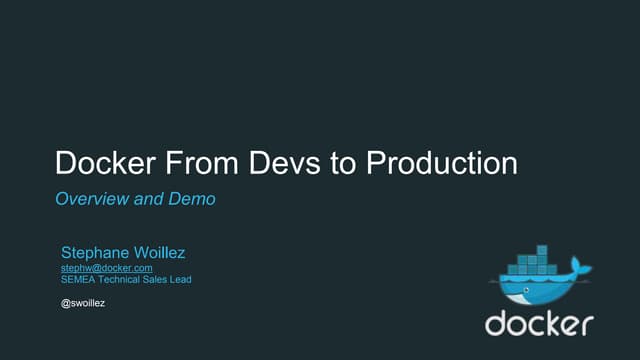 Docker From Devs to Production

Overview and Demo

Stephane Woillez
stephw@docker.com
SEMEA Technical Sales Lead

@swoillez

docker